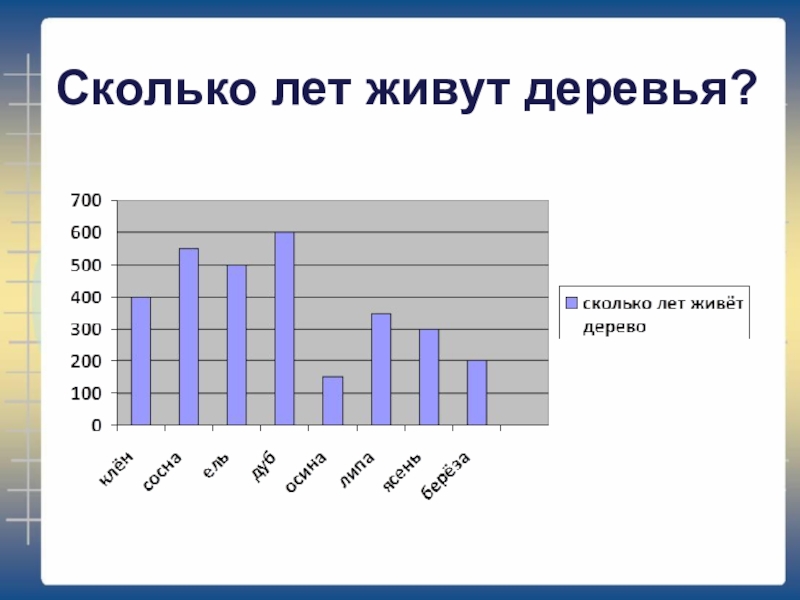 Сколько лет живут деревья?

700
600
500
400
300
200
100
0

клён
сосна
ель
дуб
осина
липа
ясень
берёза

сколько лет живёт дерево